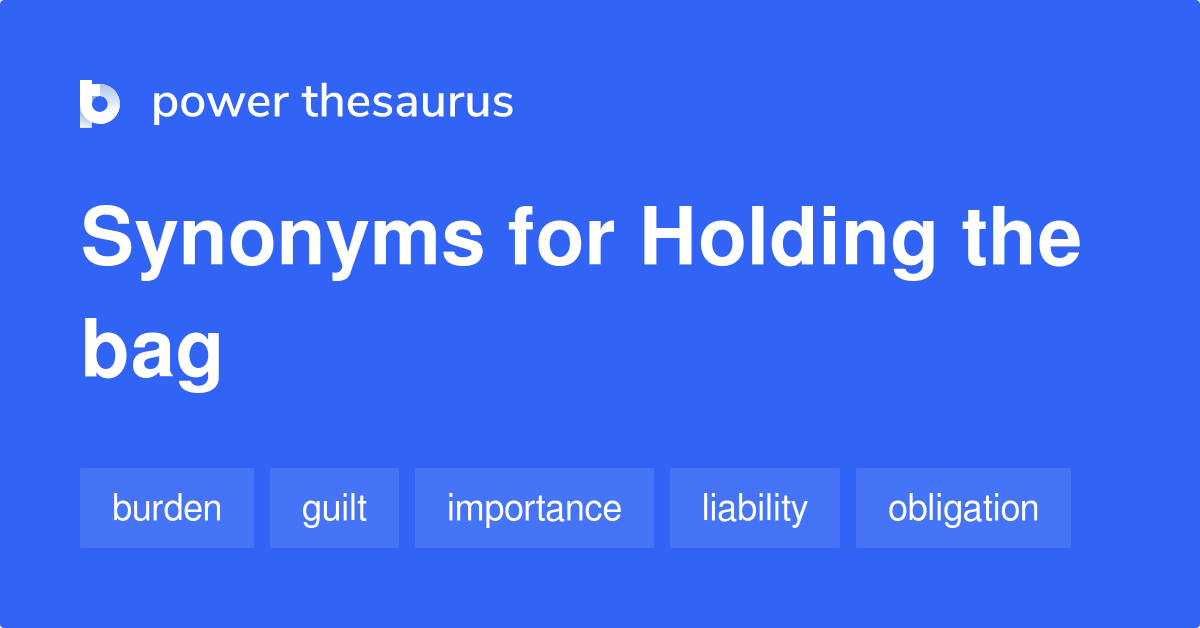 power thesaurus

Synonyms for Holding the bag

burden guilt importance liability obligation